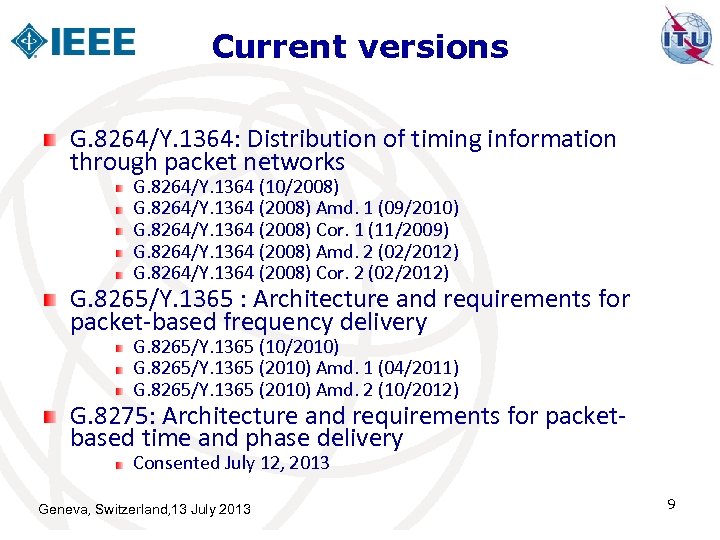 IEEE

Current versions

ITU

G.8264/Y.1364: Distribution of timing information through packet networks
G.8264/Y.1364 (10/2008)
G.8264/Y.1364 (2008) Amd. 1 (09/2010)
G.8264/Y.1364 (2008) Cor. 1 (11/2009)
G.8264/Y.1364 (2008) Amd. 2 (02/2012)
G.8264/Y.1364 (2008) Cor. 2 (02/2012)

G.8265/Y.1365 : Architecture and requirements for packet-based frequency delivery
G.8265/Y.1365 (10/2010)
G.8265/Y.1365 (2010) Amd. 1 (04/2011)
G.8265/Y.1365 (2010) Amd. 2 (10/2012)

G.8275: Architecture and requirements for packet-based time and phase delivery
Consented July 12, 2013

Geneva, Switzerland,13 July 2013

9